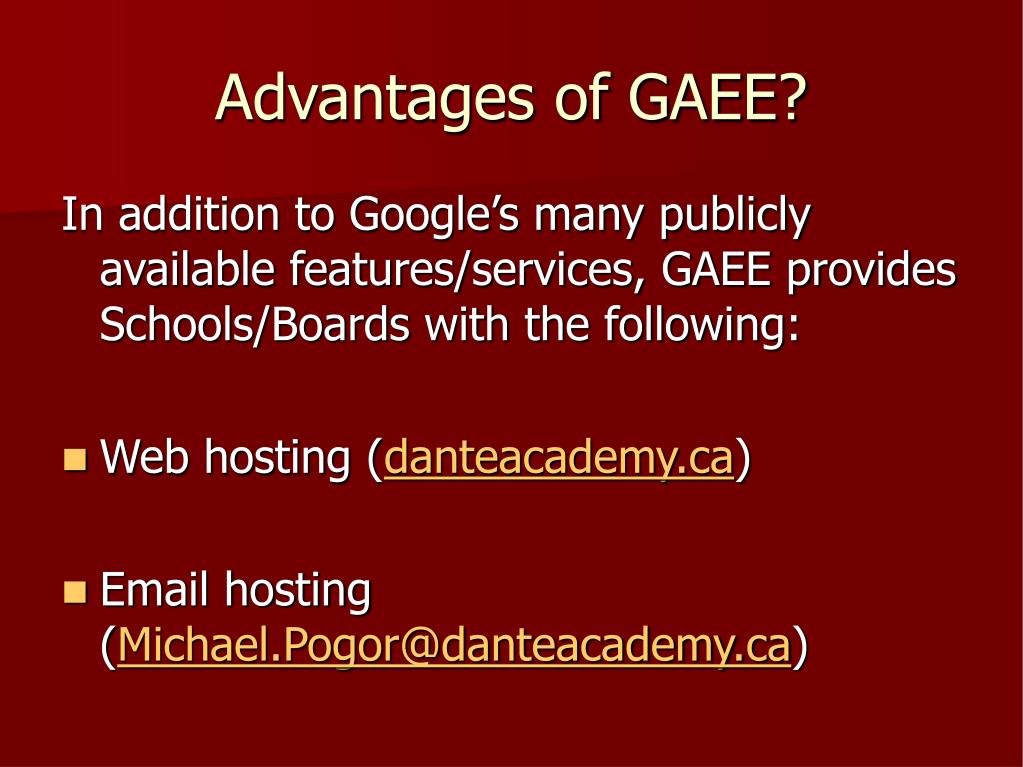 Advantages of GAEE?

In addition to Google's many publicly available features/services, GAEE provides Schools/Boards with the following:

Web hosting (danteacademy.ca)

Email hosting (Michael.Pogor@danteacademy.ca)